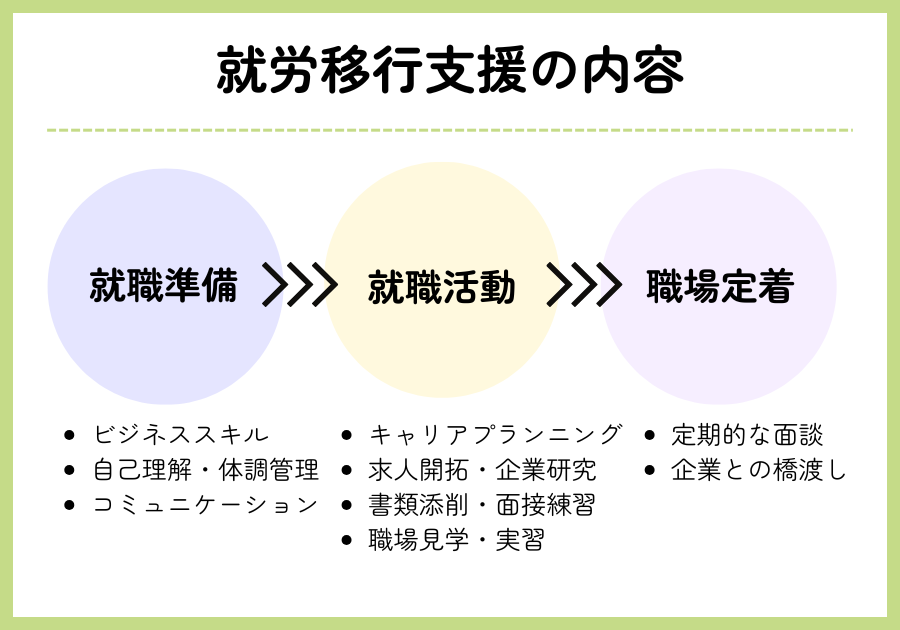 就労移行支援の内容

就職準備

就職活動

職場定着

- ビジネススキル
- 自己理解・体調管理
- コミュニケーション

- キャリアプランニング
- 求人開拓・企業研究
- 書類添削・面接練習
- 職場見学・実習

- 定期的な面談
- 企業との橋渡し